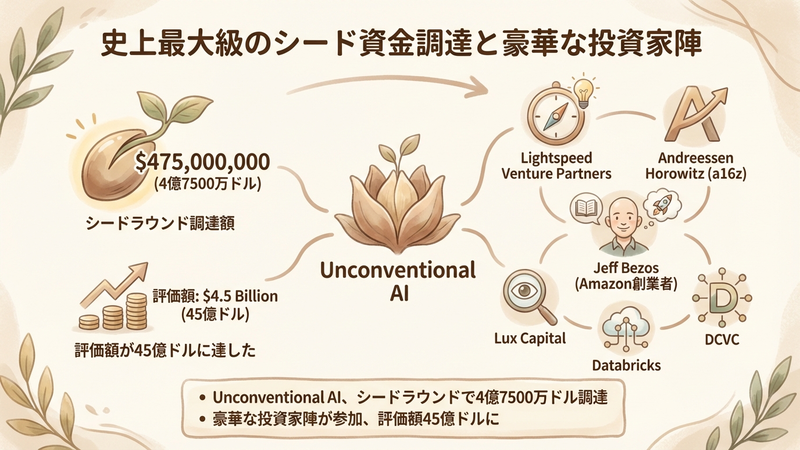 史上最大級のシード資金調達と豪華な投資家陣

$475,000,000
(4億7500万ドル)

シードラウンド調達額

評価額: $4.5 Billion
(45億ドル)

評価額が45億ドルに達した

Unconventional AI

Lightspeed Venture Partners

Andreessen Horowitz (a16z)

Jeff Bezos
(Amazon創業者)

Lux Capital

Databricks

DCVC

• Unconventional AI、シードラウンドで4億7500万ドル調達
• 豪華な投資家陣が参加、評価額45億ドルに